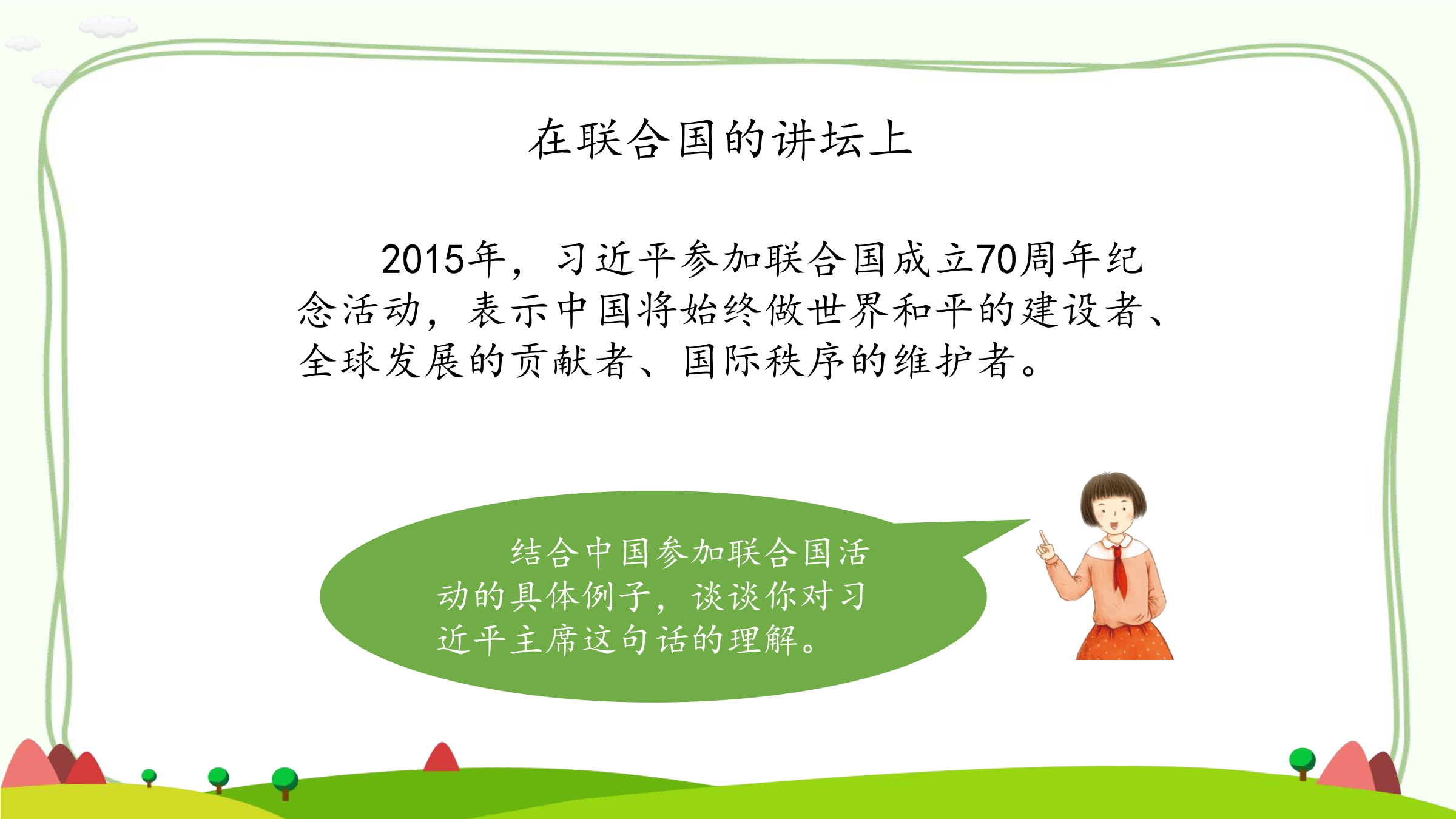 在联合国的讲坛上

2015年，习近平参加联合国成立70周年纪念活动，表示中国将始终做世界和平的建设者、全球发展的贡献者、国际秩序的维护者。

结合中国参加联合国活动的具体例子，谈谈你对习近平主席这句话的理解。